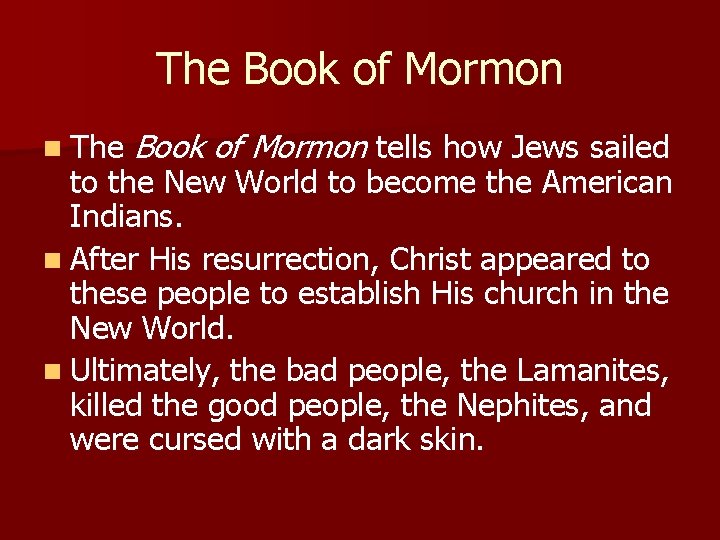 The Book of Mormon

- The Book of Mormon tells how Jews sailed to the New World to become the American Indians.
- After His resurrection, Christ appeared to these people to establish His church in the New World.
- Ultimately, the bad people, the Lamanites, killed the good people, the Nephites, and were cursed with a dark skin.